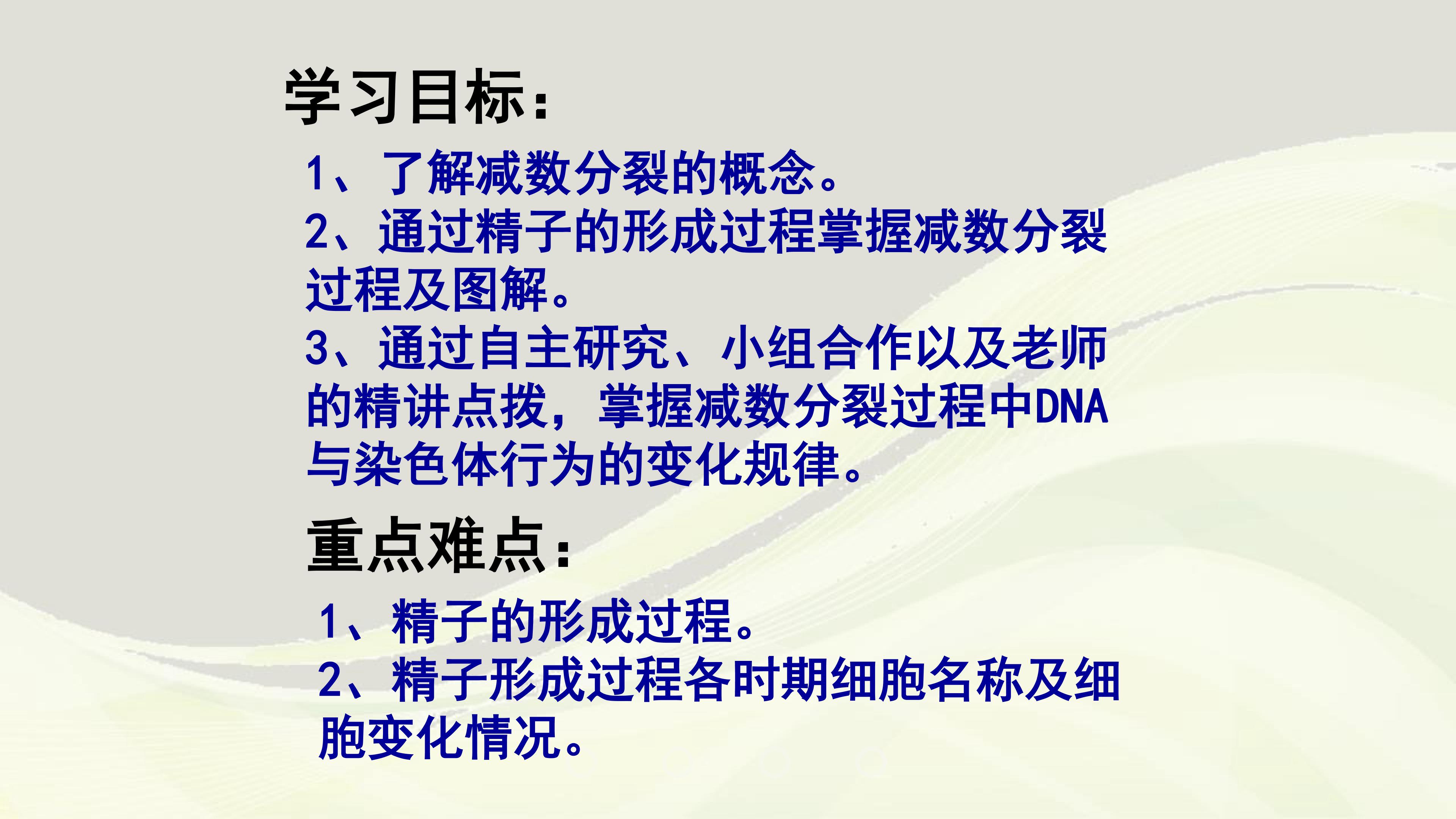 学习目标：

1、了解减数分裂的概念。

2、通过精子的形成过程掌握减数分裂过程及图解。

3、通过自主研究、小组合作以及老师的精讲点拨，掌握减数分裂过程中DNA与染色体行为的变化规律。

重点难点：

1、精子的形成过程。

2、精子形成过程各时期细胞名称及细胞变化情况。